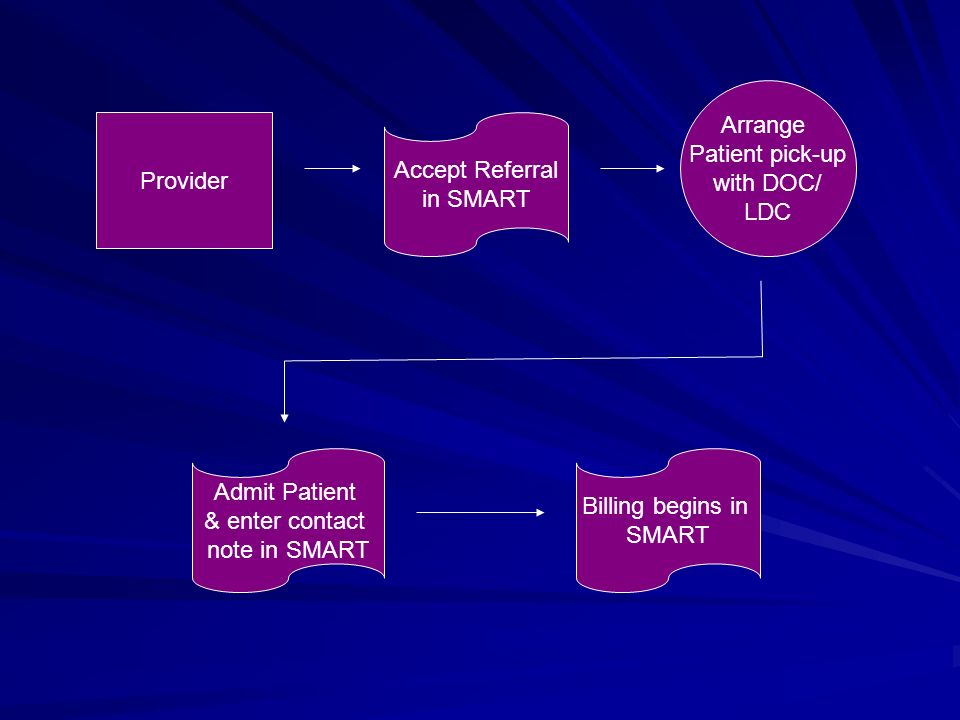 Provider

Accept Referral in SMART

Arrange Patient pick-up with DOC/ LDC

Admit Patient & enter contact note in SMART

Billing begins in SMART